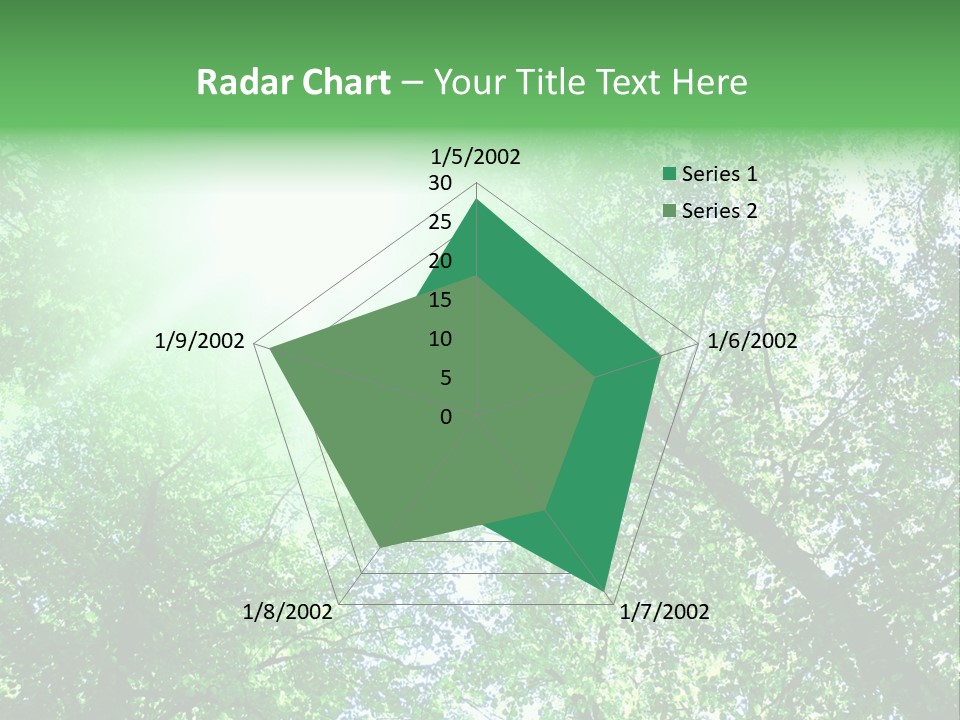 Radar Chart – Your Title Text Here

1/5/2002
30
25
20
15
10
5
0
1/6/2002
1/7/2002
1/8/2002
1/9/2002

Series 1
Series 2